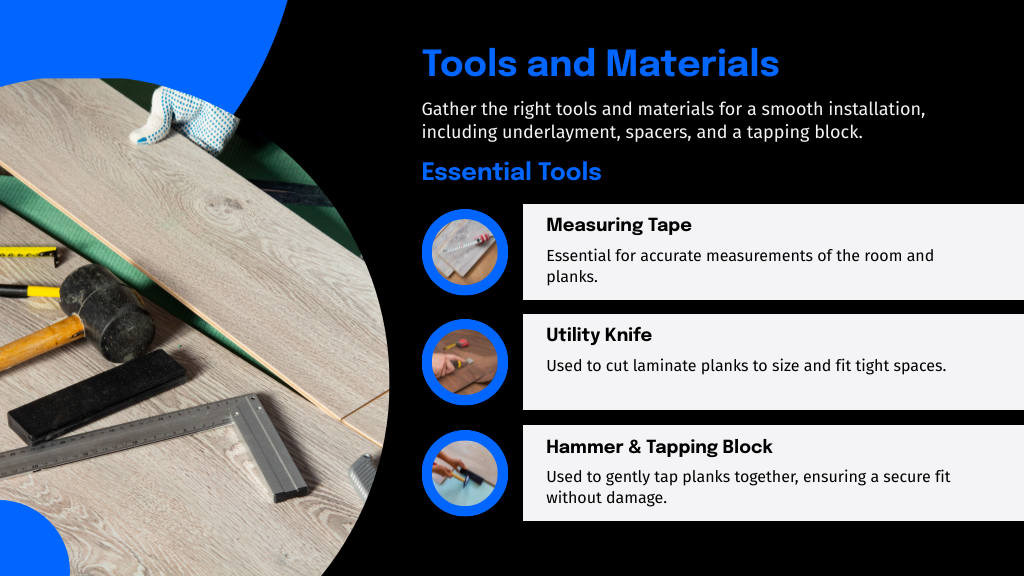 Tools and Materials

Gather the right tools and materials for a smooth installation, including underlayment, spacers, and a tapping block.

Essential Tools

Measuring Tape

Essential for accurate measurements of the room and planks.

Utility Knife

Used to cut laminate planks to size and fit tight spaces.

Hammer & Tapping Block

Used to gently tap planks together, ensuring a secure fit without damage.